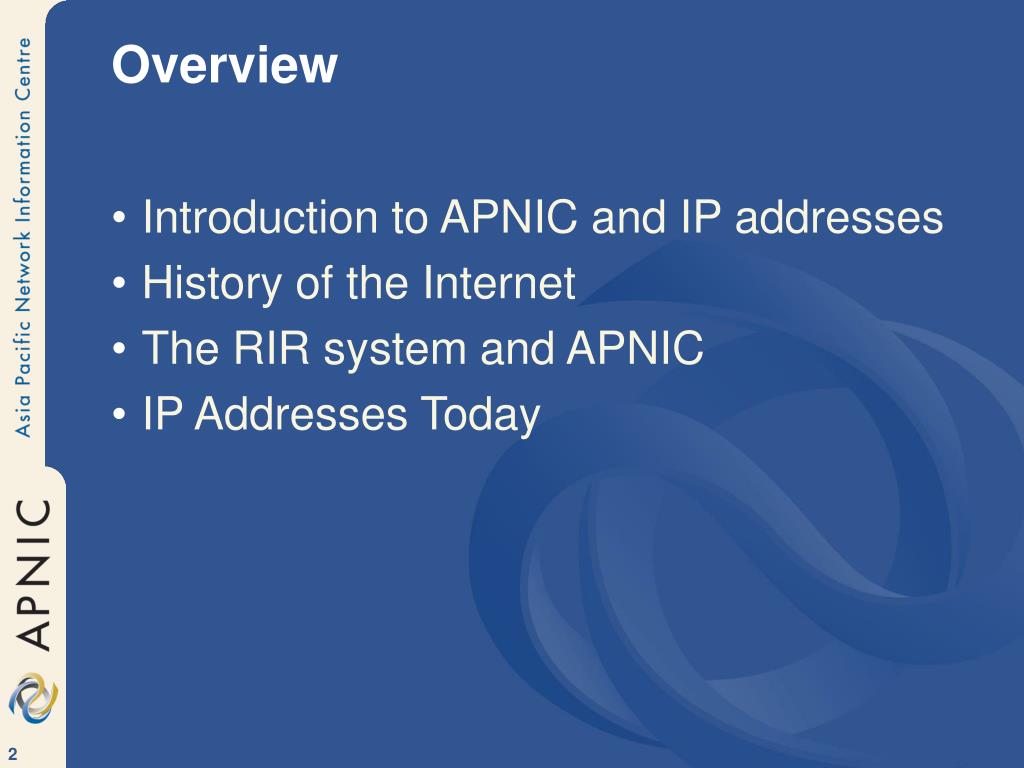 Asia Pacific Network Information Centre

APNIC

Overview

• Introduction to APNIC and IP addresses
• History of the Internet
• The RIR system and APNIC
• IP Addresses Today

2